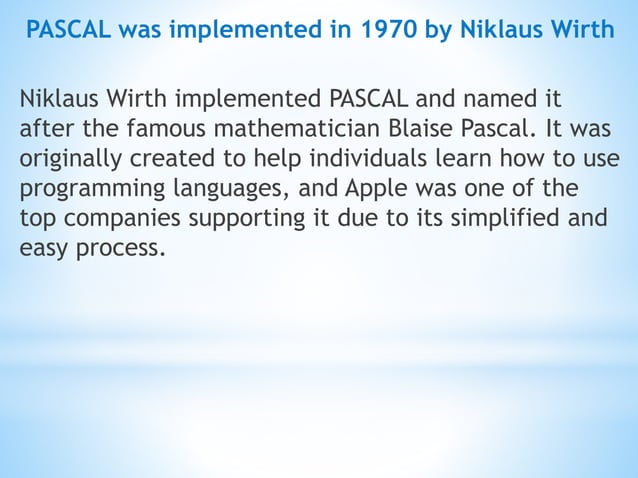 PASCAL was implemented in 1970 by Niklaus Wirth

Niklaus Wirth implemented PASCAL and named it after the famous mathematician Blaise Pascal. It was originally created to help individuals learn how to use programming languages, and Apple was one of the top companies supporting it due to its simplified and easy process.